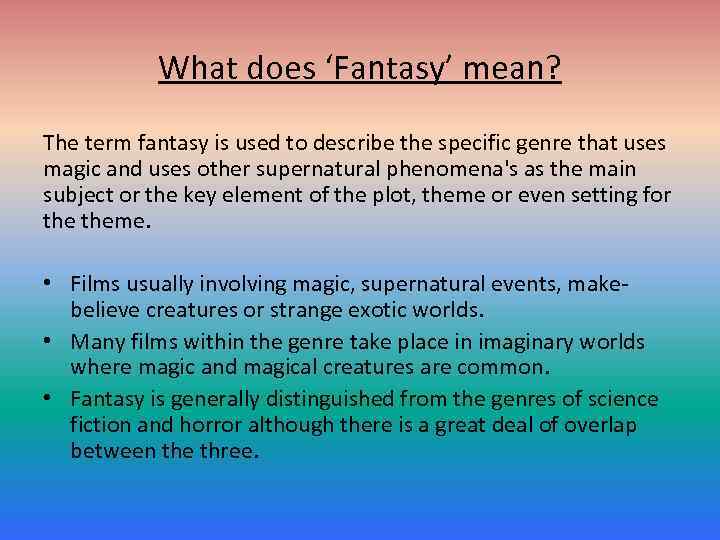 What does ‘Fantasy’ mean?

The term fantasy is used to describe the specific genre that uses magic and uses other supernatural phenomena's as the main subject or the key element of the plot, theme or even setting for the theme.

• Films usually involving magic, supernatural events, make-believe creatures or strange exotic worlds.
• Many films within the genre take place in imaginary worlds where magic and magical creatures are common.
• Fantasy is generally distinguished from the genres of science fiction and horror although there is a great deal of overlap between the three.